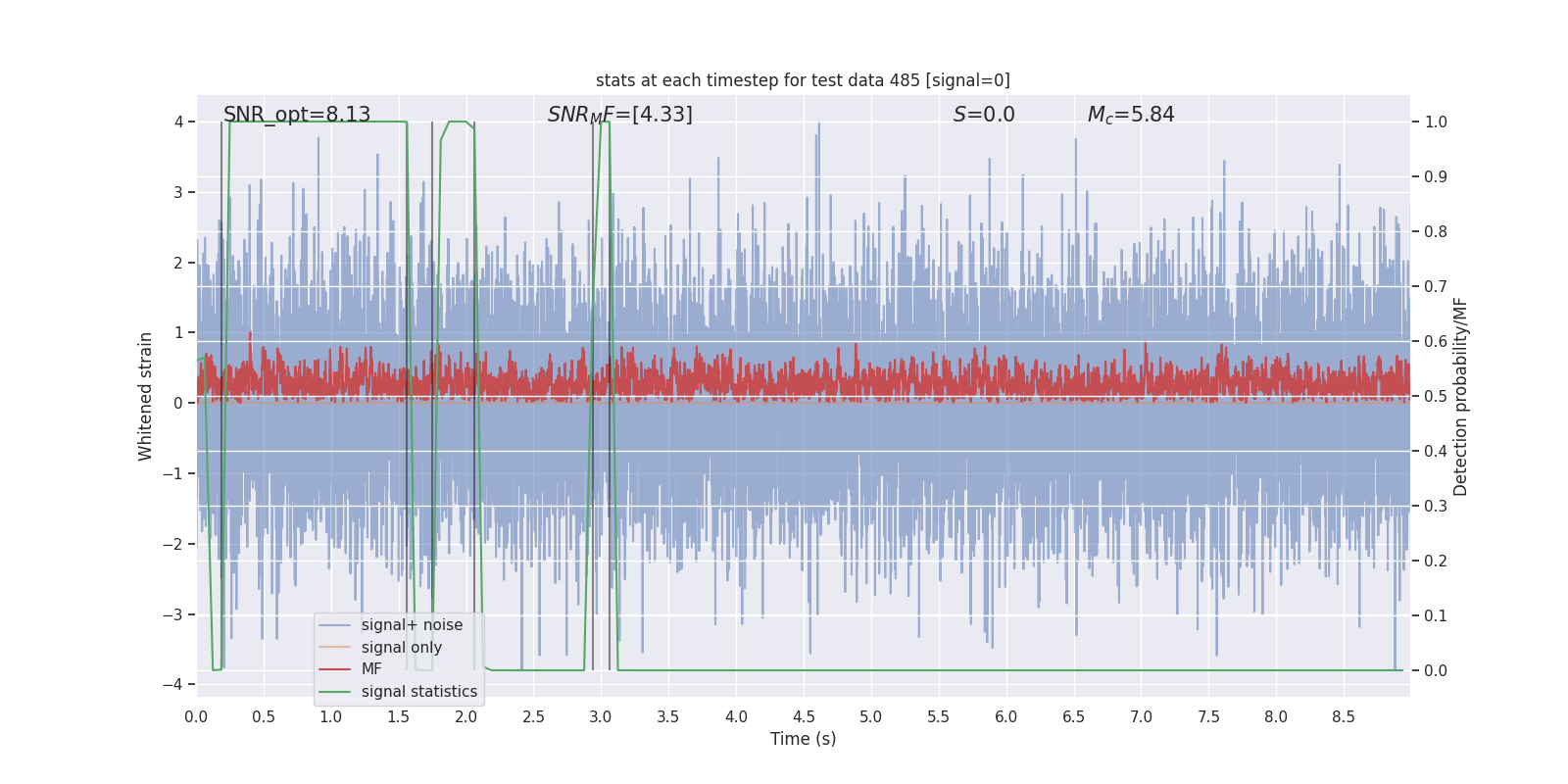 stats at each timestep for test data 485 [signal=0]

SNR_opt=8.13

$SNR_{MF}$=[4.33]

$S$=0.0

$M_c$=5.84

Whitened strain

4
3
2
1
0
−1
−2
−3
−4

Detection probability/MF

1.0
0.9
0.8
0.7
0.6
0.5
0.4
0.3
0.2
0.1
0.0

signal+ noise
signal only
MF
signal statistics

0.0 0.5 1.0 1.5 2.0 2.5 3.0 3.5 4.0 4.5 5.0 5.5 6.0 6.5 7.0 7.5 8.0 8.5

Time (s)